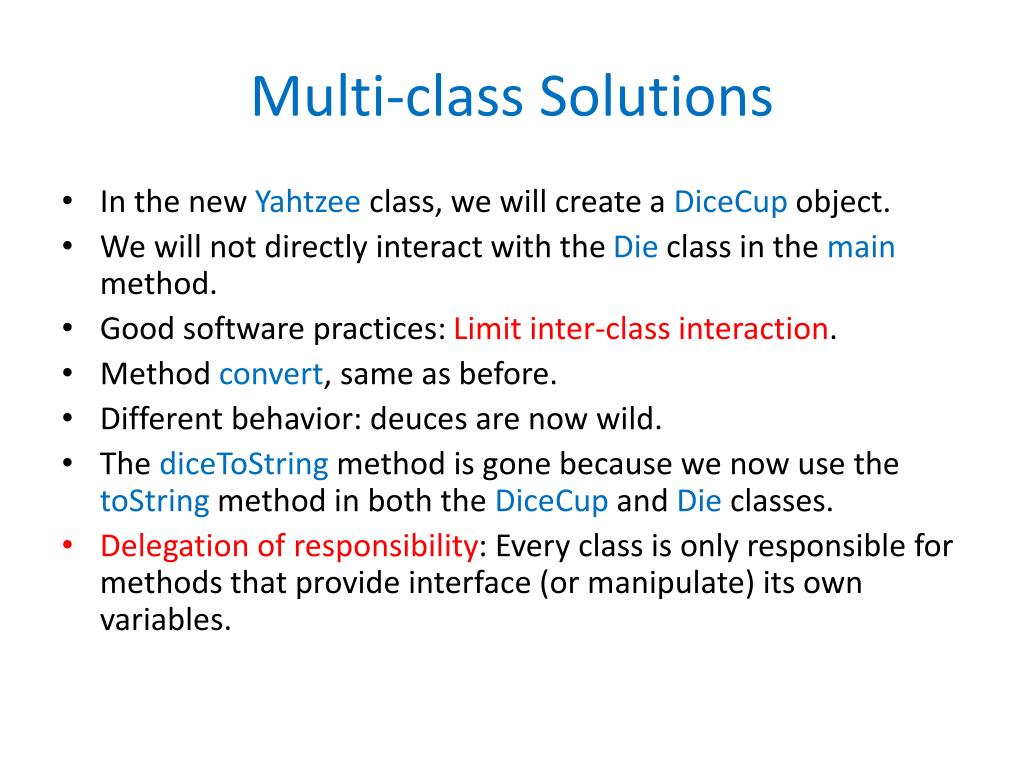 Multi-class Solutions

• In the new Yahtzee class, we will create a DiceCup object.
• We will not directly interact with the Die class in the main method.
• Good software practices: Limit inter-class interaction.
• Method convert, same as before.
• Different behavior: deuces are now wild.
• The diceToString method is gone because we now use the toString method in both the DiceCup and Die classes.
• Delegation of responsibility: Every class is only responsible for methods that provide interface (or manipulate) its own variables.